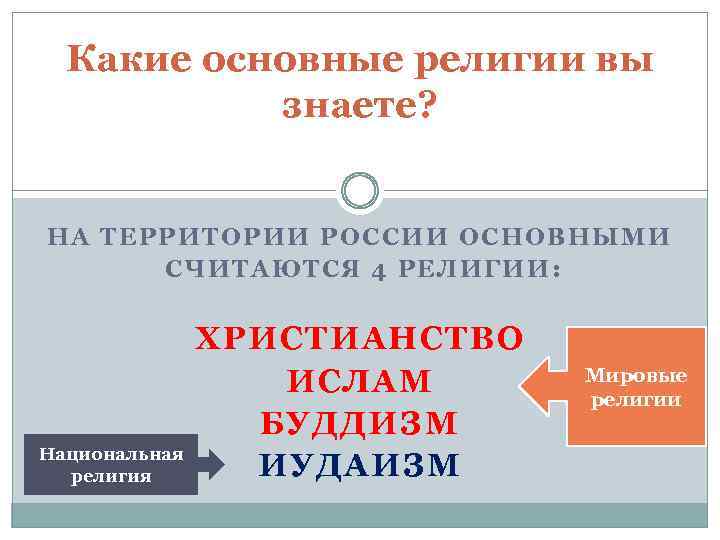 Какие основные религии вы знаете?

НА ТЕРРИТОРИИ РОССИИ ОСНОВНЫМИ СЧИТАЮТСЯ 4 РЕЛИГИИ:

ХРИСТИАНСТВО
ИСЛАМ
БУДДИЗМ
ИУДАИЗМ

Мировые религии

Национальная религия